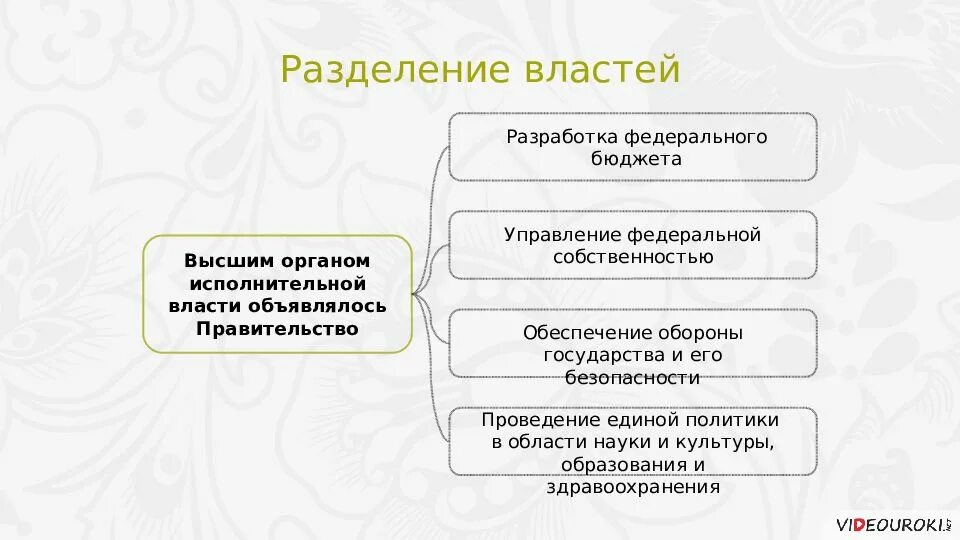 Разделение властей

Высшим органом исполнительной власти объявлялось Правительство

Разработка федерального бюджета

Управление федеральной собственностью

Обеспечение обороны государства и его безопасности

Проведение единой политики в области науки и культуры, образования и здравоохранения

VIDEOUROKI.NET